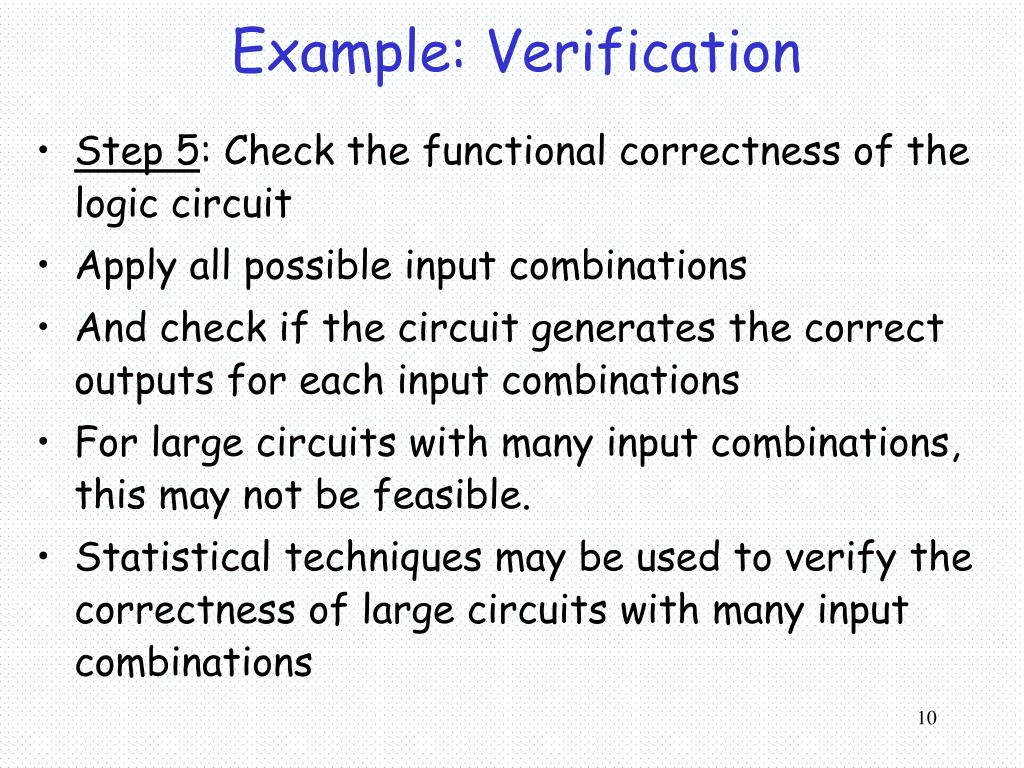 Example: Verification

• Step 5: Check the functional correctness of the logic circuit
• Apply all possible input combinations
• And check if the circuit generates the correct outputs for each input combinations
• For large circuits with many input combinations, this may not be feasible.
• Statistical techniques may be used to verify the correctness of large circuits with many input combinations

10